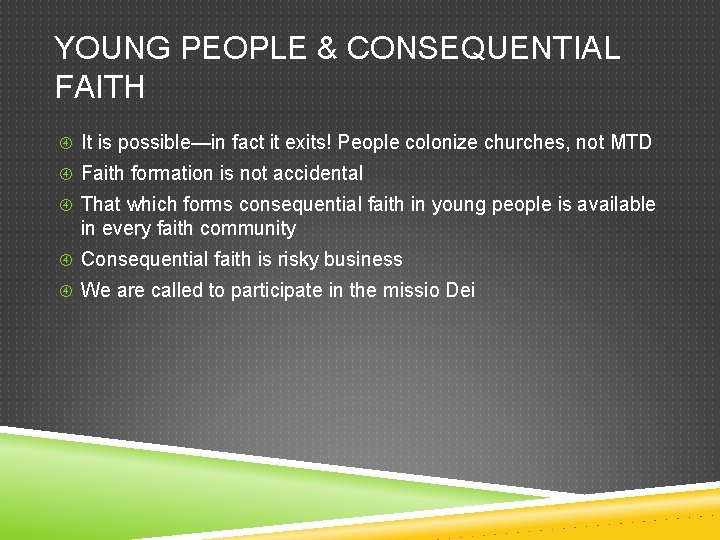 YOUNG PEOPLE & CONSEQUENTIAL FAITH

④ It is possible—in fact it exits! People colonize churches, not MTD
④ Faith formation is not accidental
④ That which forms consequential faith in young people is available in every faith community
④ Consequential faith is risky business
④ We are called to participate in the missio Dei